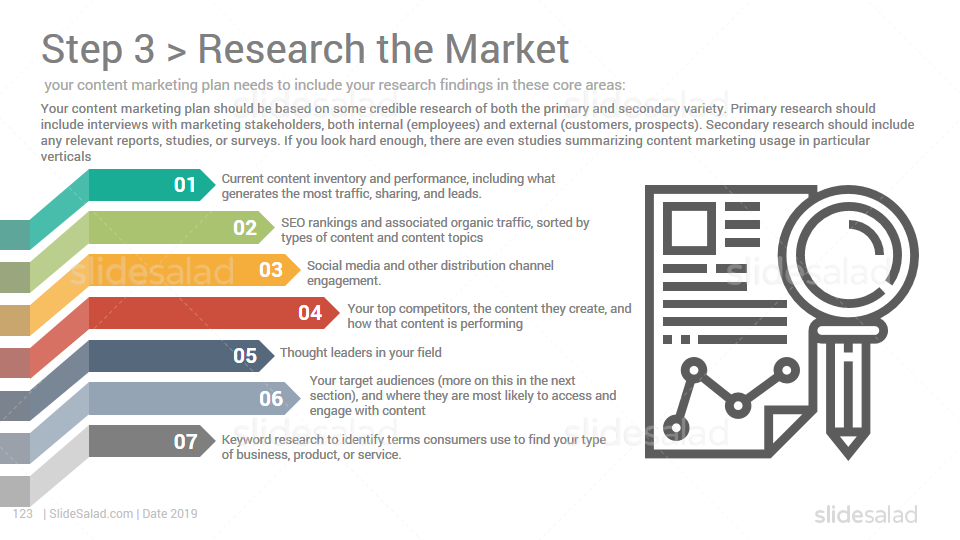 Step 3 > Research the Market

your content marketing plan needs to include your research findings in these core areas:

Your content marketing plan should be based on some credible research of both the primary and secondary variety. Primary research should include interviews with marketing stakeholders, both internal (employees) and external (customers, prospects). Secondary research should include any relevant reports, studies, or surveys. If you look hard enough, there are even studies summarizing content marketing usage in particular verticals

01 Current content inventory and performance, including what generates the most traffic, sharing, and leads.

02 SEO rankings and associated organic traffic, sorted by types of content and content topics

03 Social media and other distribution channel engagement.

04 Your top competitors, the content they create, and how that content is performing

05 Thought leaders in your field

06 Your target audiences (more on this in the next section), and where they are most likely to access and engage with content

07 Keyword research to identify terms consumers use to find your type of business, product, or service.

slidesalad

slidesalad

slidesalad

slidesalad

123 | SlideSalad.com | Date 2019

slidesalad